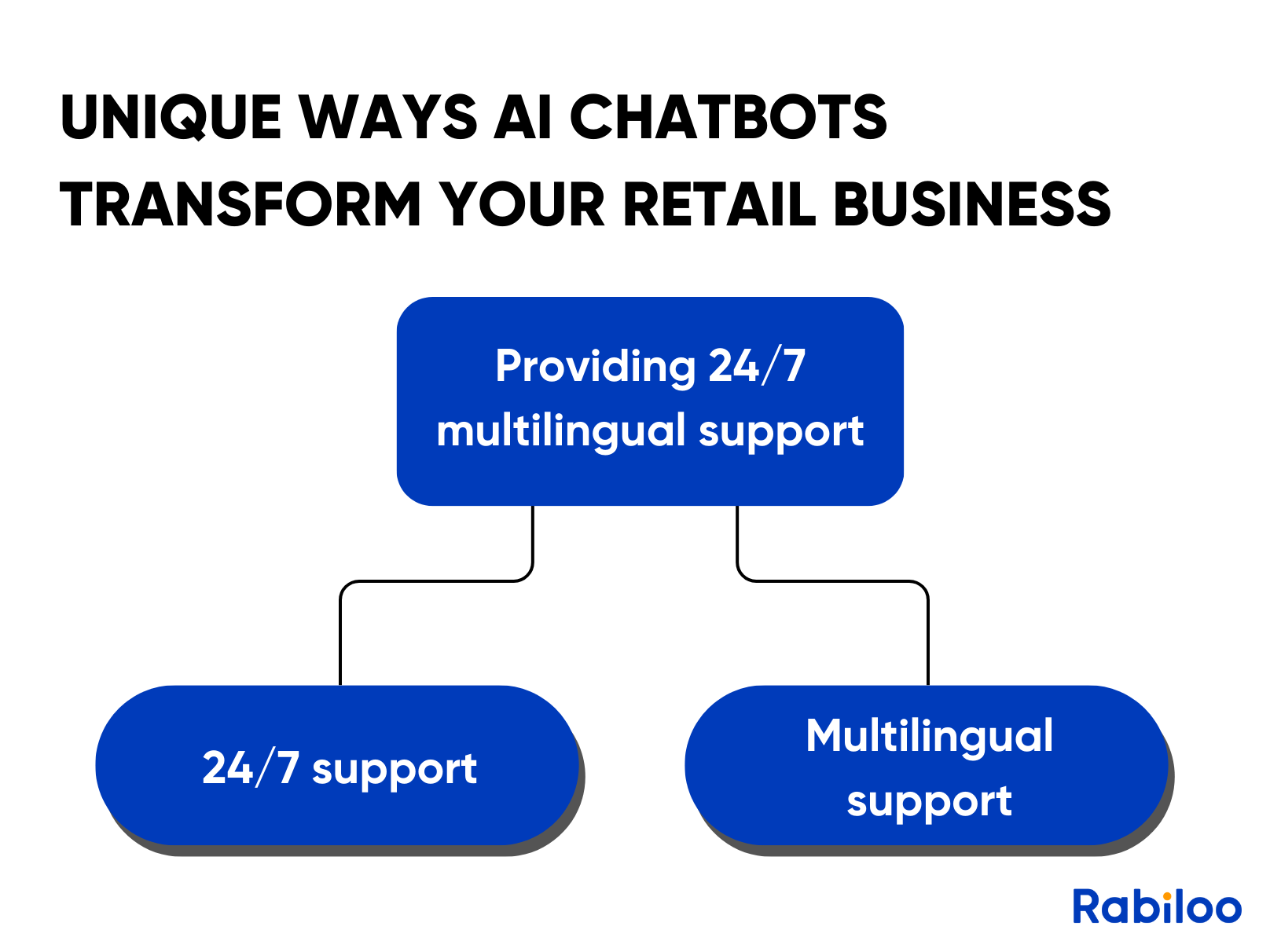 UNIQUE WAYS AI CHATBOTS TRANSFORM YOUR RETAIL BUSINESS

Providing 24/7 multilingual support

24/7 support

Multilingual support

Rabiloo